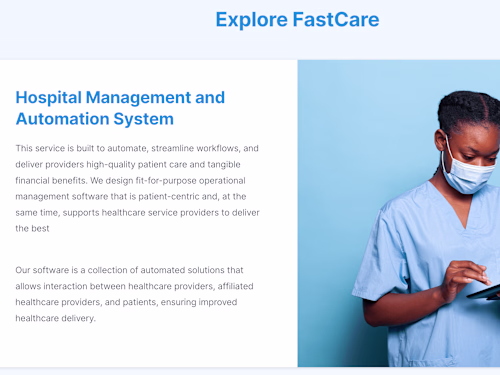 Explore FastCare

Hospital Management and Automation System

This service is built to automate, streamline workflows, and deliver providers high-quality patient care and tangible financial benefits. We design fit-for-purpose operational management software that is patient-centric and, at the same time, supports healthcare service providers to deliver the best

Our software is a collection of automated solutions that allows interaction between healthcare providers, affiliated healthcare providers, and patients, ensuring improved healthcare delivery.